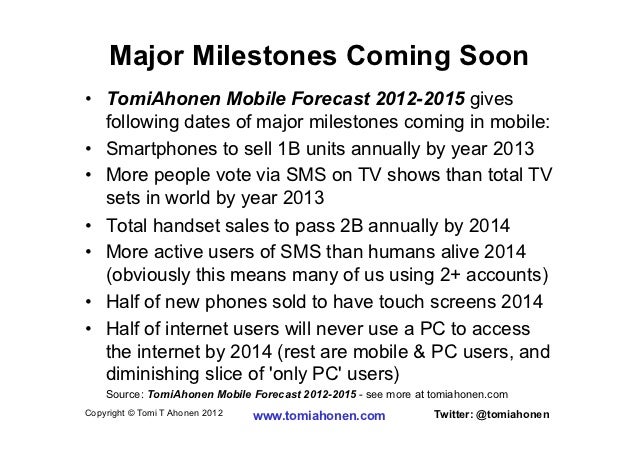 Major Milestones Coming Soon

• TomiAhonen Mobile Forecast 2012-2015 gives following dates of major milestones coming in mobile:
• Smartphones to sell 1B units annually by year 2013
• More people vote via SMS on TV shows than total TV sets in world by year 2013
• Total handset sales to pass 2B annually by 2014
• More active users of SMS than humans alive 2014 (obviously this means many of us using 2+ accounts)
• Half of new phones sold to have touch screens 2014
• Half of internet users will never use a PC to access the internet by 2014 (rest are mobile & PC users, and diminishing slice of 'only PC' users)

Source: TomiAhonen Mobile Forecast 2012-2015 - see more at tomiahonen.com

Copyright © Tomi T Ahonen 2012 www.tomiahonen.com Twitter: @tomiahonen